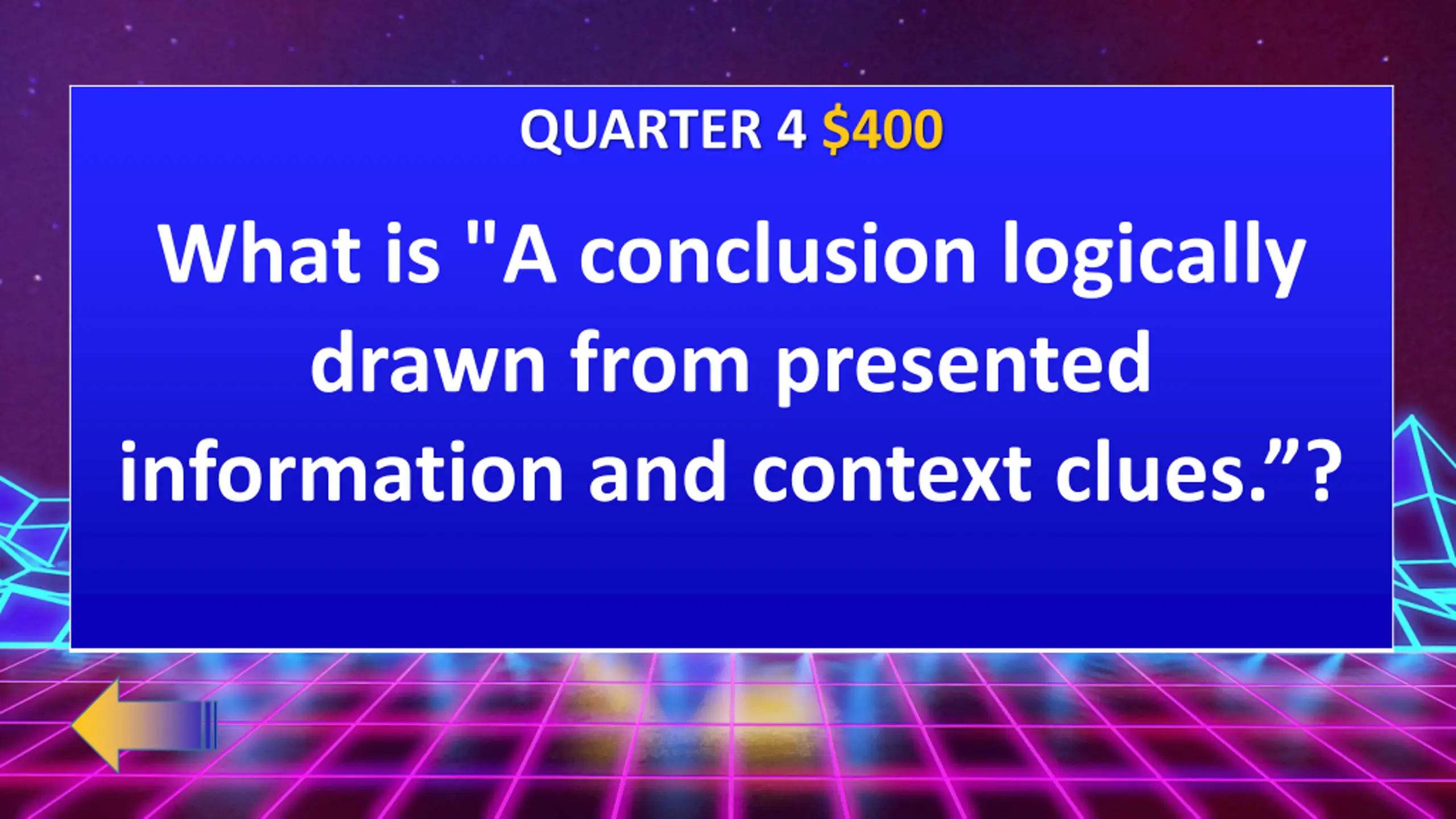 QUARTER 4 $400

What is "A conclusion logically drawn from presented information and context clues.”?